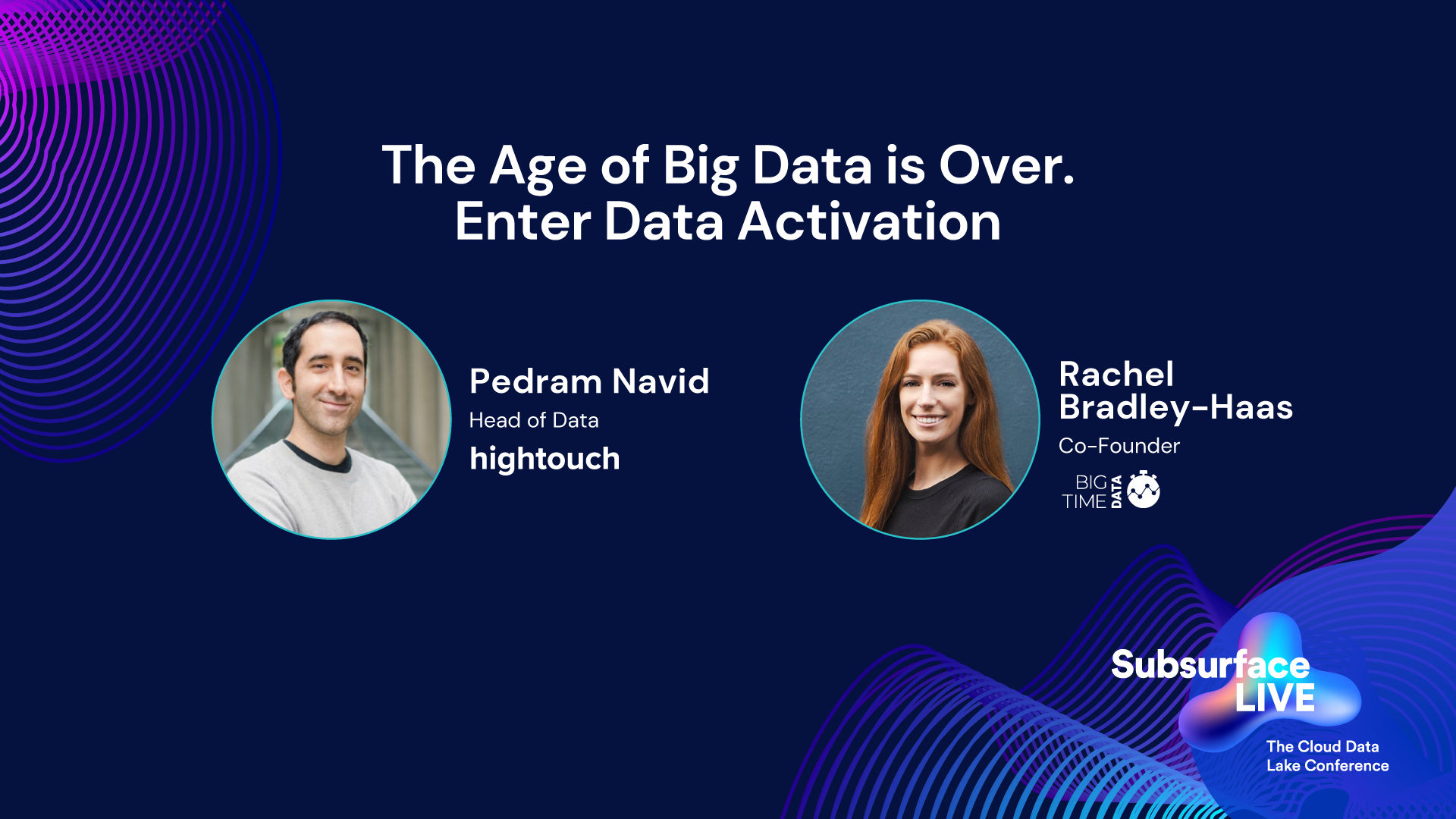 The Age of Big Data is Over.
Enter Data Activation

Pedram Navid
Head of Data
hightouch

Rachel Bradley-Haas
Co-Founder
BIG TIME DATA

Subsurface LIVE
The Cloud Data Lake Conference